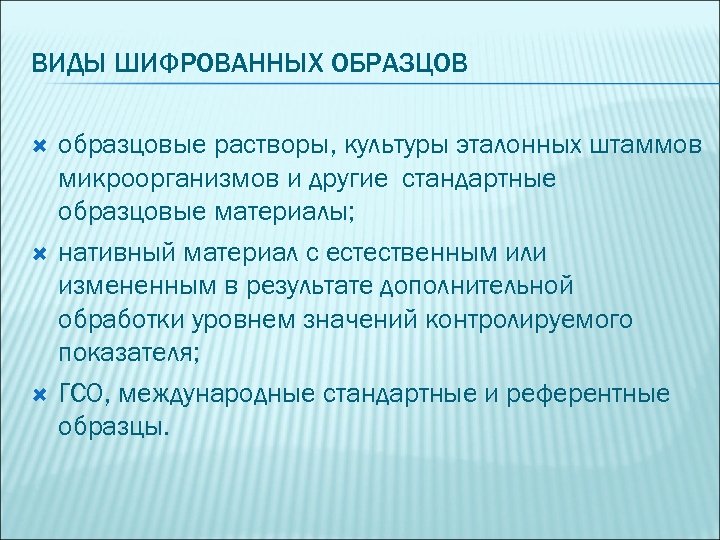 ВИДЫ ШИФРОВАННЫХ ОБРАЗЦОВ

образцовые растворы, культуры эталонных штаммов микроорганизмов и другие стандартные образцовые материалы;

нативный материал с естественным или измененным в результате дополнительной обработки уровнем значений контролируемого показателя;

ГСО, международные стандартные и референтные образцы.